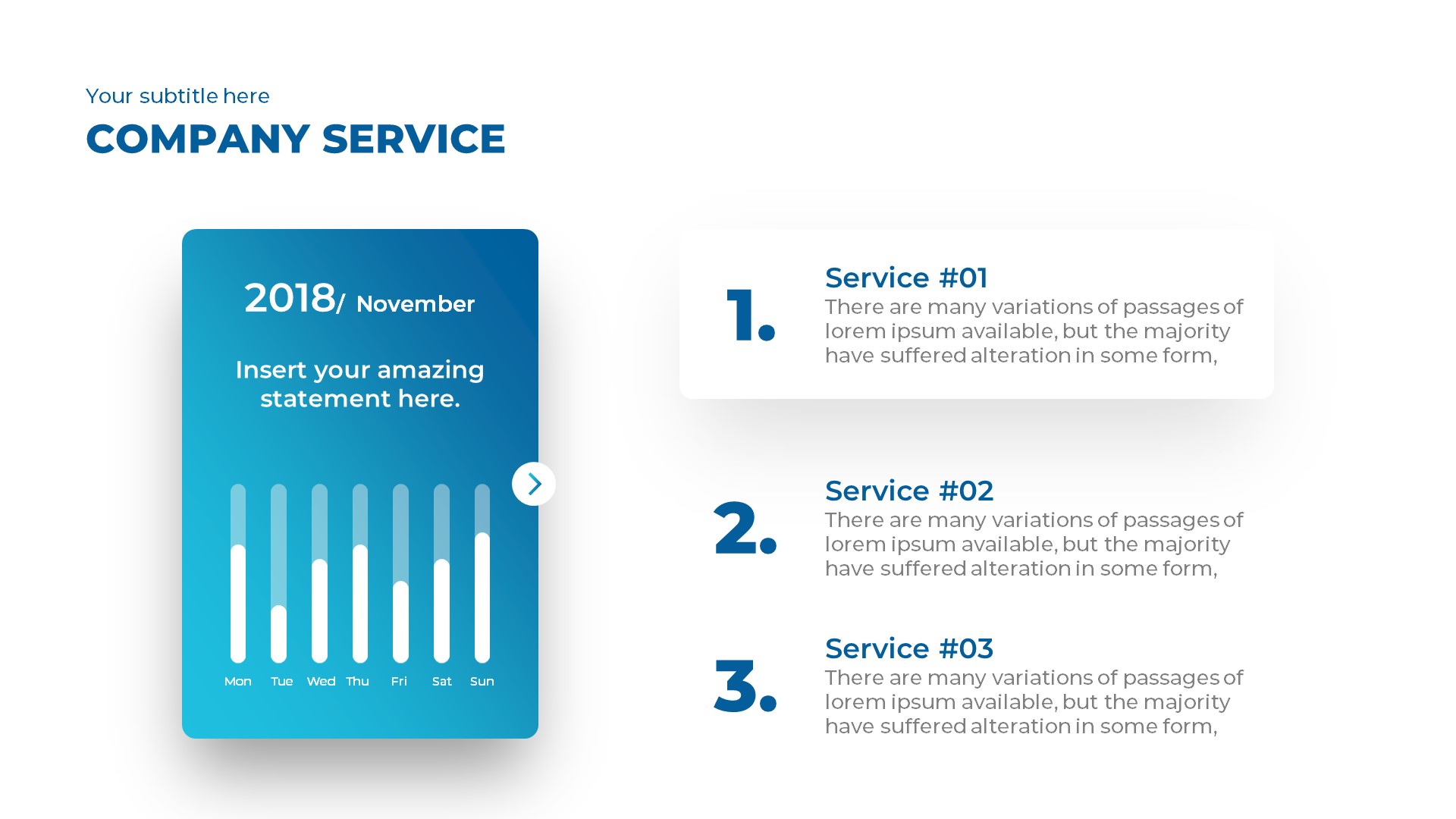 Your subtitle here
COMPANY SERVICE

2018/ November

Insert your amazing statement here.

Mon Tue Wed Thu Fri Sat Sun

1.
Service #01
There are many variations of passages of lorem ipsum available, but the majority have suffered alteration in some form,

2.
Service #02
There are many variations of passages of lorem ipsum available, but the majority have suffered alteration in some form,

3.
Service #03
There are many variations of passages of lorem ipsum available, but the majority have suffered alteration in some form,